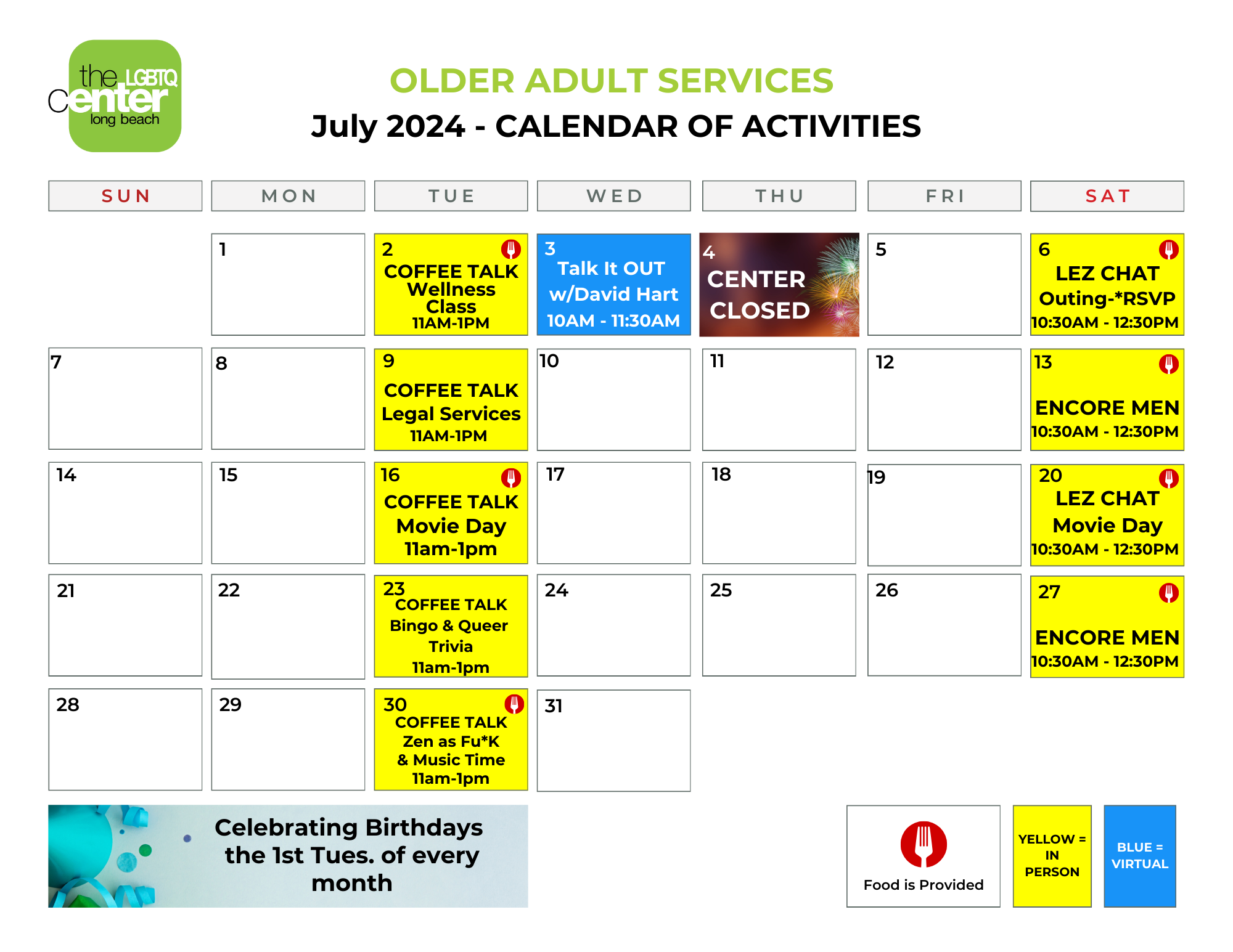 the LGBTQ center long beach

OLDER ADULT SERVICES
July 2024 - CALENDAR OF ACTIVITIES

| SUN | MON | TUE | WED | THU | FRI | SAT |
|---|---|---|---|---|---|---|
| | 1 | 2 COFFEE TALK Wellness Class 11AM-1PM | 3 Talk It OUT w/David Hart 10AM - 11:30AM | 4 CENTER CLOSED | 5 | 6 LEZ CHAT Outing-*RSVP 10:30AM - 12:30PM |
| 7 | 8 | 9 COFFEE TALK Legal Services 11AM-1PM | 10 | 11 | 12 | 13 ENCORE MEN 10:30AM - 12:30PM |
| 14 | 15 | 16 COFFEE TALK Movie Day 11am-1pm | 17 | 18 | 19 | 20 LEZ CHAT Movie Day 10:30AM - 12:30PM |
| 21 | 22 | 23 COFFEE TALK Bingo & Queer Trivia 11am-1pm | 24 | 25 | 26 | 27 ENCORE MEN 10:30AM - 12:30PM |
| 28 | 29 | 30 COFFEE TALK Zen as Fu*K & Music Time 11am-1pm | 31 | | | |

Celebrating Birthdays the 1st Tues. of every month

Food is Provided

YELLOW = IN PERSON

BLUE = VIRTUAL